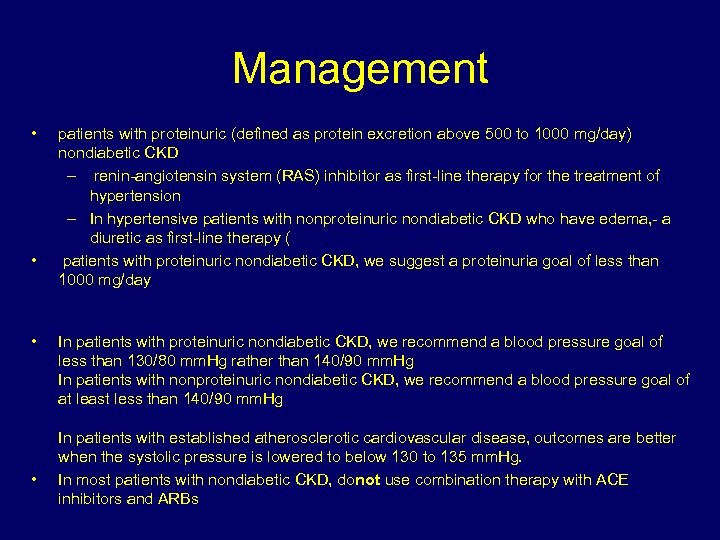 Management

• patients with proteinuric (defined as protein excretion above 500 to 1000 mg/day) nondiabetic CKD
– renin-angiotensin system (RAS) inhibitor as first-line therapy for the treatment of hypertension
– In hypertensive patients with nonproteinuric nondiabetic CKD who have edema,- a diuretic as first-line therapy (
• patients with proteinuric nondiabetic CKD, we suggest a proteinuria goal of less than 1000 mg/day

• In patients with proteinuric nondiabetic CKD, we recommend a blood pressure goal of less than 130/80 mmHg rather than 140/90 mmHg
In patients with nonproteinuric nondiabetic CKD, we recommend a blood pressure goal of at least less than 140/90 mmHg

In patients with established atherosclerotic cardiovascular disease, outcomes are better when the systolic pressure is lowered to below 130 to 135 mmHg.
• In most patients with nondiabetic CKD, donot use combination therapy with ACE inhibitors and ARBs